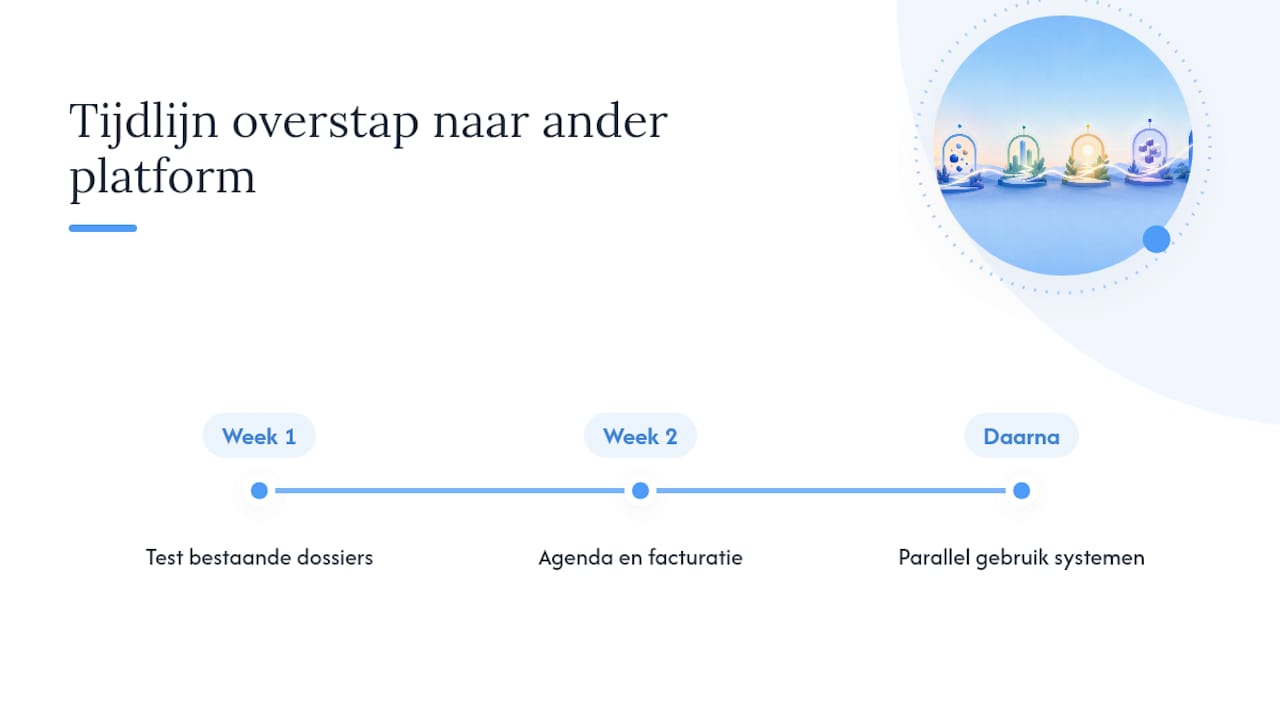 Tijdlijn overstap naar ander platform

Week 1

Test bestaande dossiers

Week 2

Agenda en facturatie

Daarna

Parallel gebruik systemen